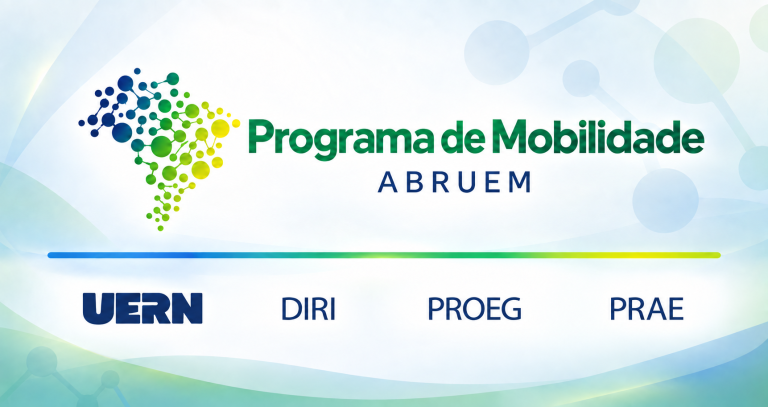 Programa de Mobilidade
ABRUEM

UERN DIRI PROEG PRAE